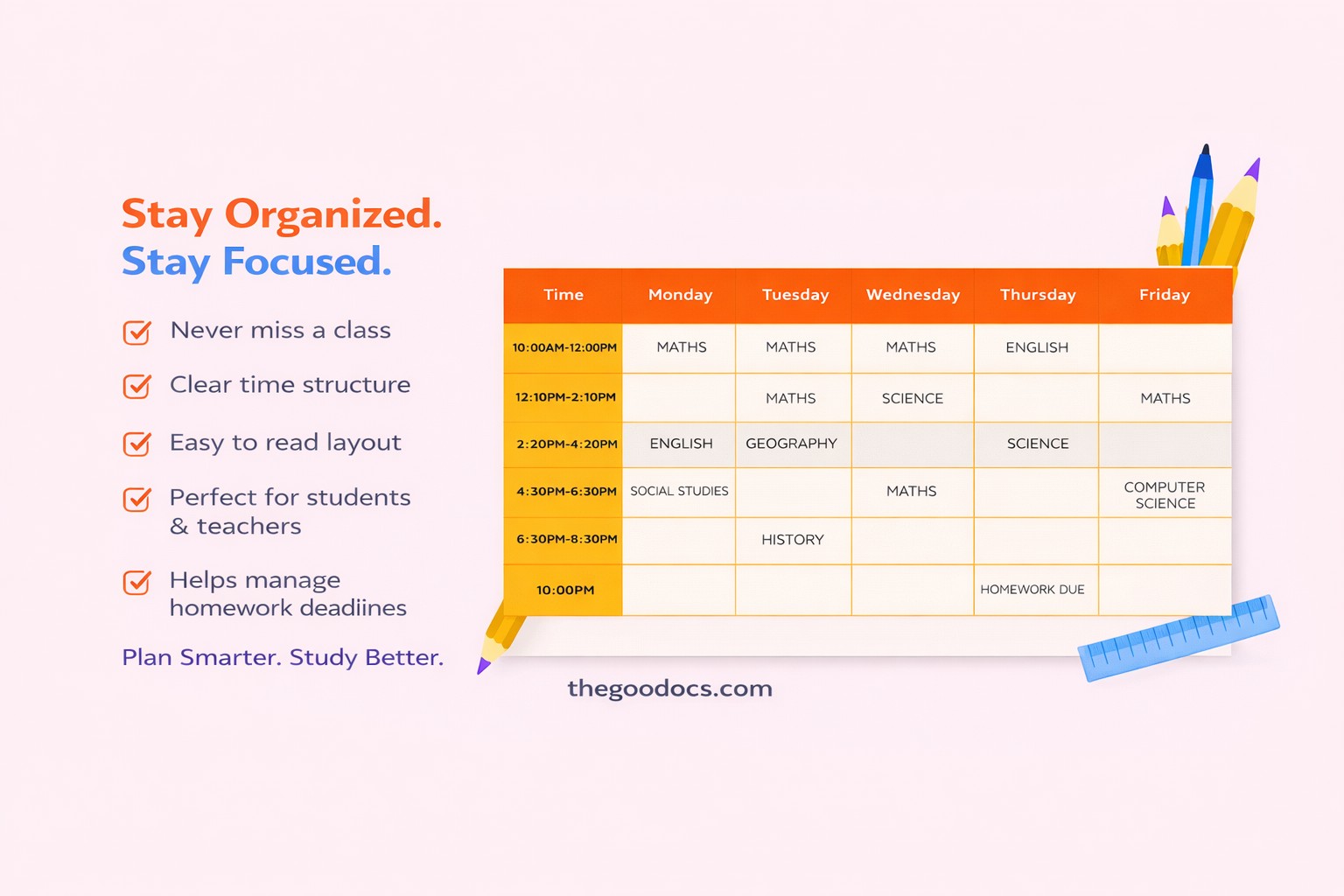 Stay Organized.
Stay Focused.

Never miss a class

Clear time structure

Easy to read layout

Perfect for students & teachers

Helps manage homework deadiines

Plan Smarter. Study Better.

| Time | Monday | Tuesday | Wednesday | Thursday | Friday |
|---|---|---|---|---|---|
| 10:00AM-12:00PM | MATHS | MATHS | MATHS | ENGLISH | |
| 12:10PM-2:10PM | | MATHS | SCIENCE | | MATHS |
| 2:20PM-4:20PM | ENGLISH | GEOGRAPHY | | SCIENCE | |
| 4:30PM-6:30PM | SOCIAL STUDIES | | MATHS | | COMPUTER SCIENCE |
| 6:30PM-8:30PM | | HISTORY | | | |
| 10:00PM | | | | HOMEWORK DUE | |

thegoodocs.com